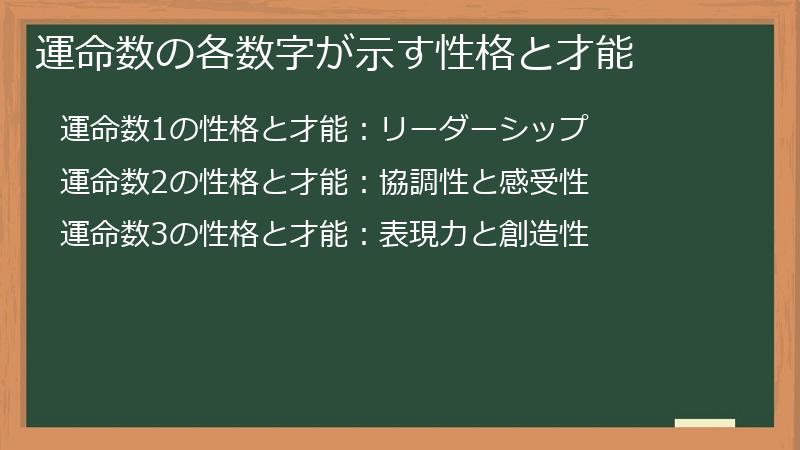 運命数の各数字が示す性格と才能

運命数1の性格と才能：リーダーシップ

運命数2の性格と才能：協調性と感受性

運命数3の性格と才能：表現力と創造性